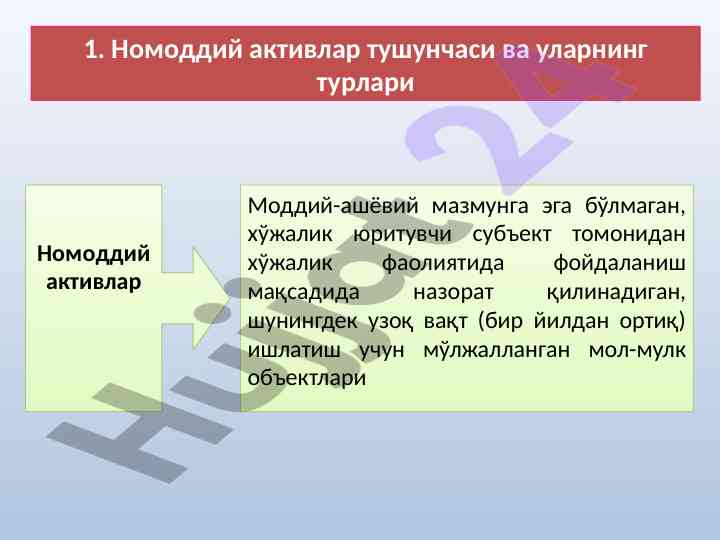 1. Номоддий активлар тушунчаси ва уларнинг турлари

Номоддий активлар

Моддий-ашёвий мазмунга эга бўлмаган, хўжалик юритувчи субъект томонидан хўжалик фаолиятида фойдаланиш мақсадида назорат қилинадиган, шунингдек узоқ вақт (бир йилдан ортиқ) ишлатиш учун мўлжалланган мол-мулк объектлари

Hujjat 24